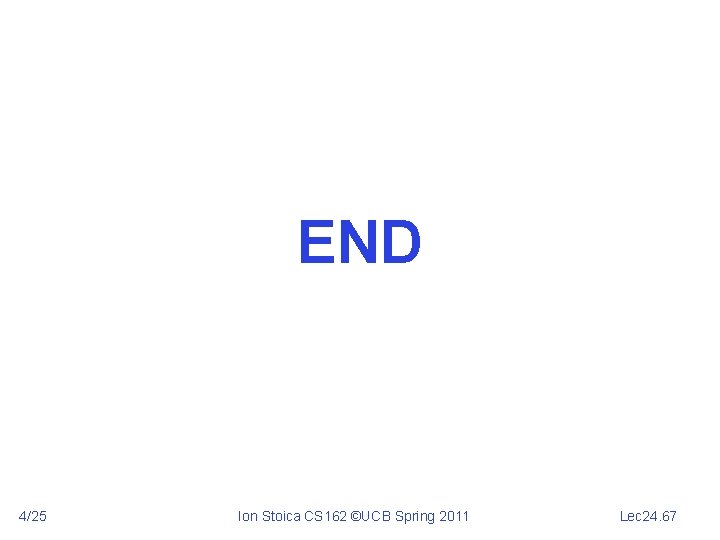 END

4/25

Ion Stoica CS162 ©UCB Spring 2011

Lec24.67